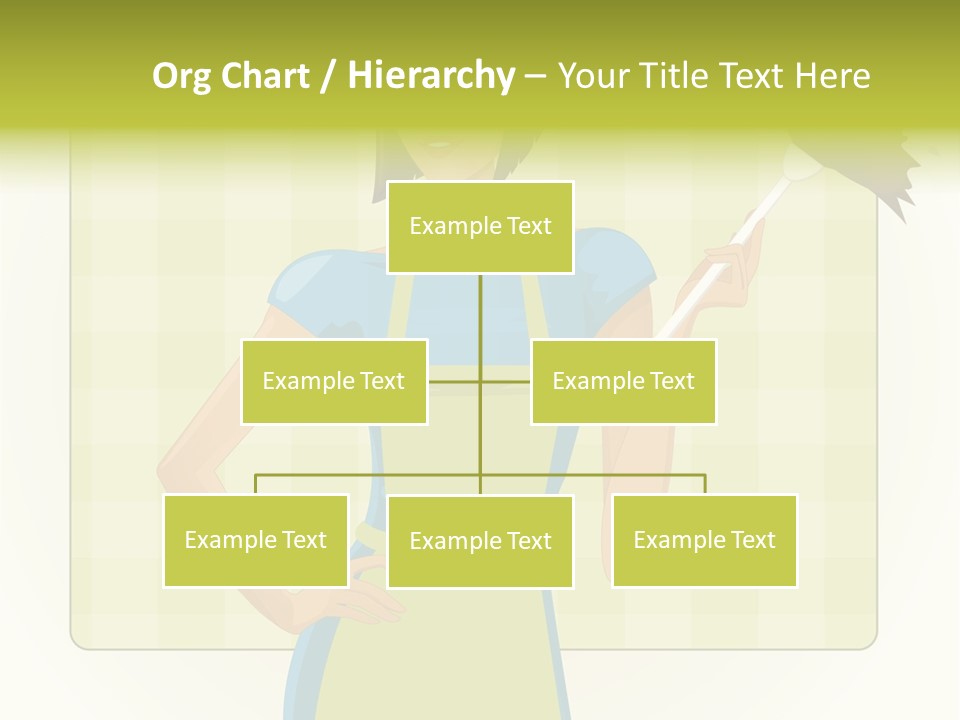 Org Chart / Hierarchy – Your Title Text Here

Example Text

Example Text

Example Text

Example Text

Example Text

Example Text